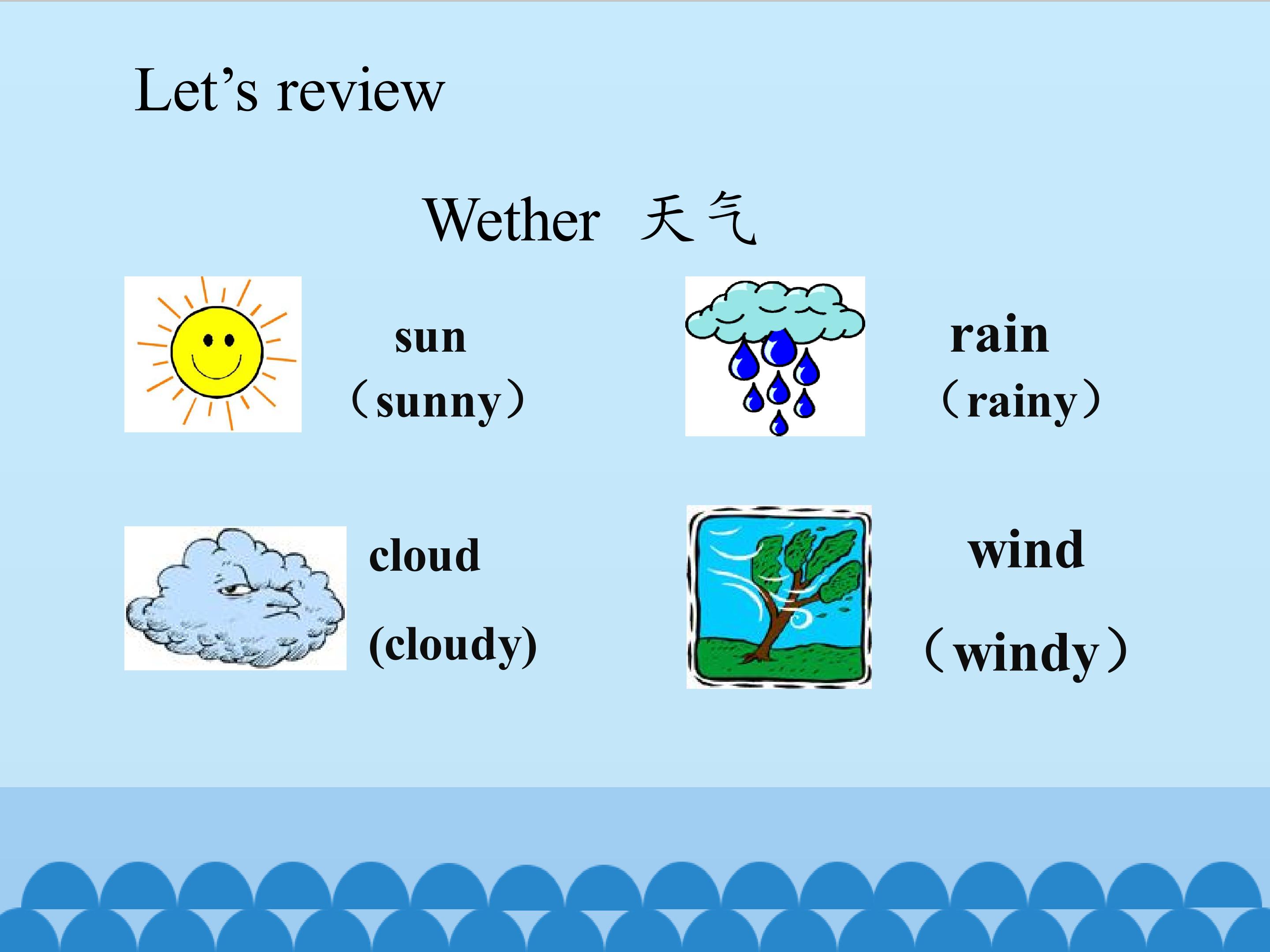 Let’s review

Wether 天气

sun
（sunny）

rain
（rainy）

cloud
(cloudy)

wind
（windy）